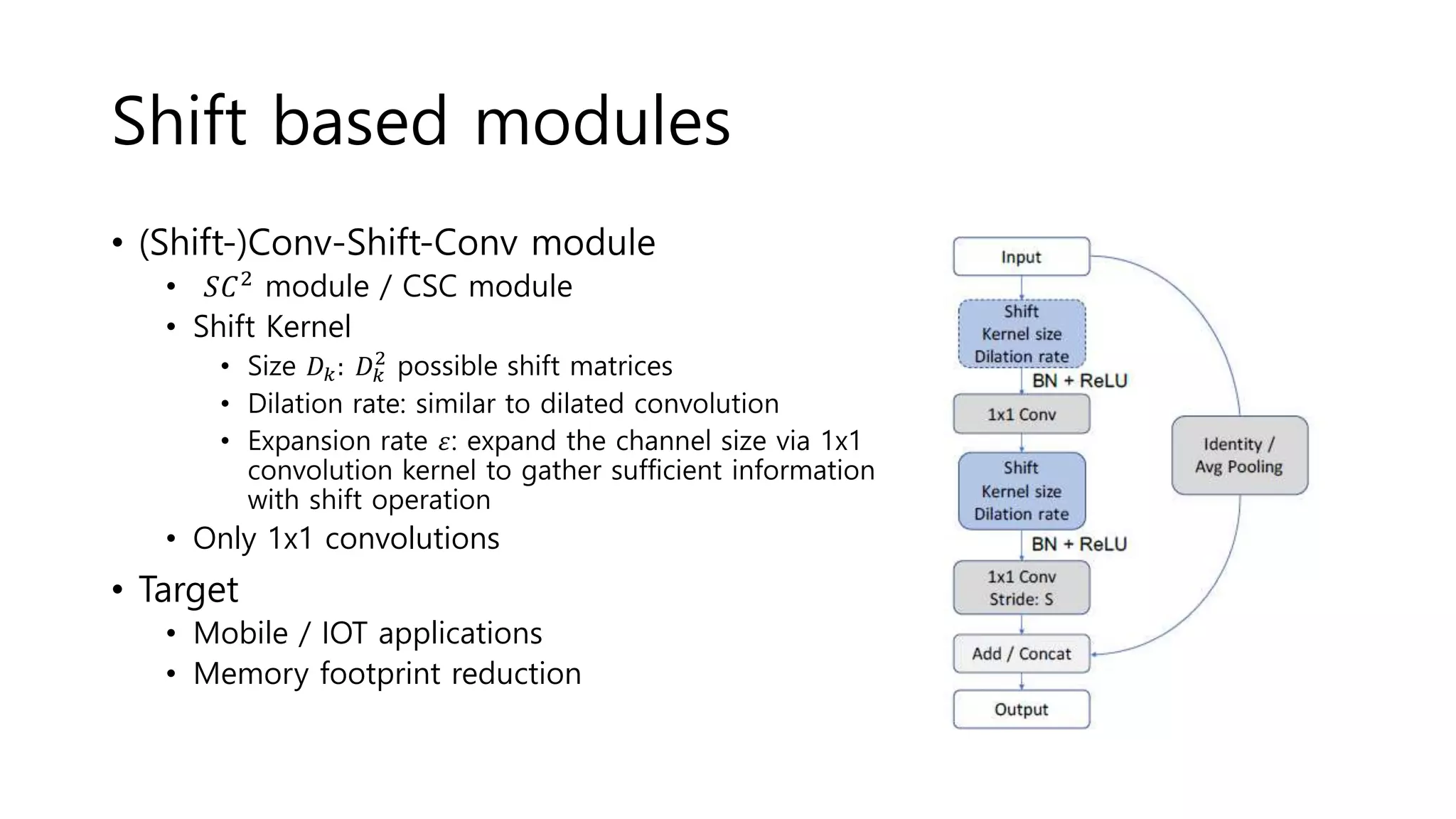 Shift based modules

• (Shift-)Conv-Shift-Conv module
  • $SC^2$ module / CSC module
  • Shift Kernel
    • Size $D_k$: $D_k^2$ possible shift matrices
    • Dilation rate: similar to dilated convolution
    • Expansion rate $\varepsilon$: expand the channel size via 1x1 convolution kernel to gather sufficient information with shift operation
  • Only 1x1 convolutions
• Target
  • Mobile / IOT applications
  • Memory footprint reduction

Input
Shift
Kernel size
Dilation rate
BN + ReLU
1x1 Conv
Shift
Kernel size
Dilation rate
BN + ReLU
1x1 Conv
Stride: S
Add / Concat
Output
Identity / Avg Pooling